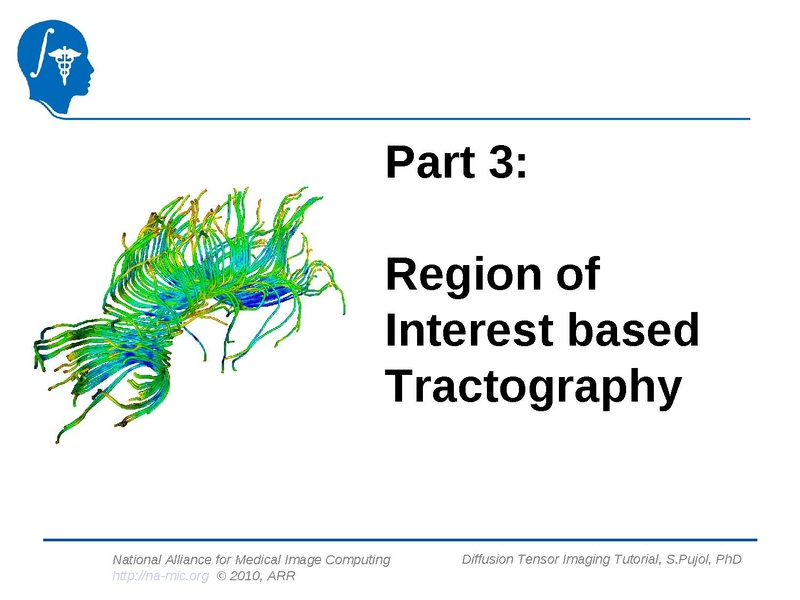 Part 3:

Region of Interest based Tractography

National Alliance for Medical Image Computing
http://na-mic.org © 2010, ARR

Diffusion Tensor Imaging Tutorial, S.Pujol, PhD